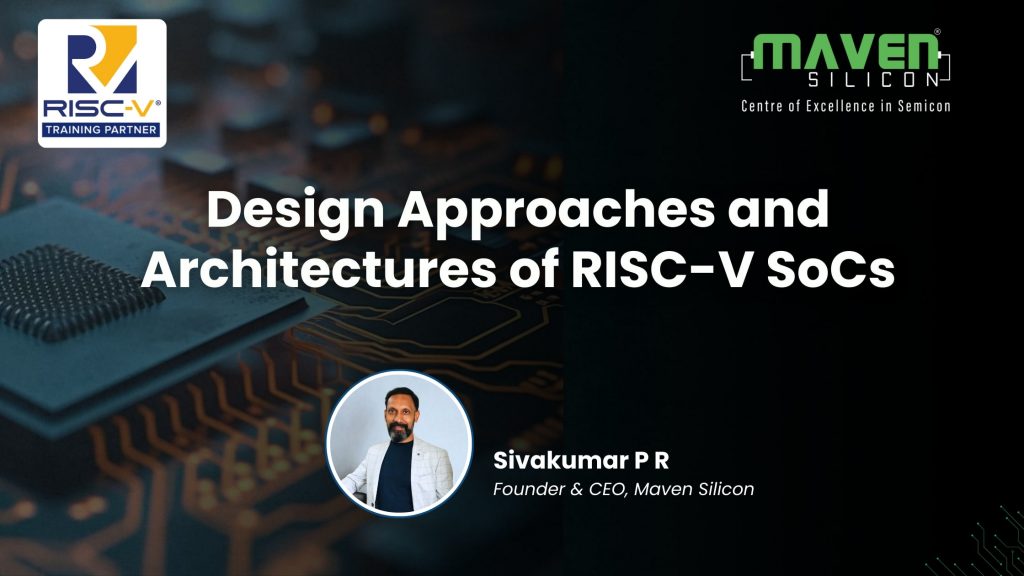 RISC-V®
TRAINING PARTNER

MAVEN®
SILICON
Centre of Excellence in Semicon

Design Approaches and Architectures of RISC-V SoCs

Sivakumar P R
Founder & CEO, Maven Silicon